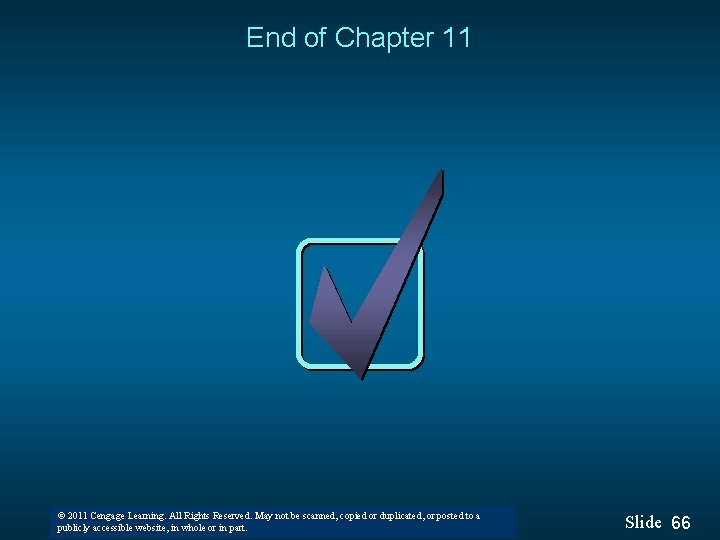 End of Chapter 11

© 2011 Cengage Learning. All Rights Reserved. May not be scanned, copied or duplicated, or posted to a publicly accessible website, in whole or in part.

Slide 66